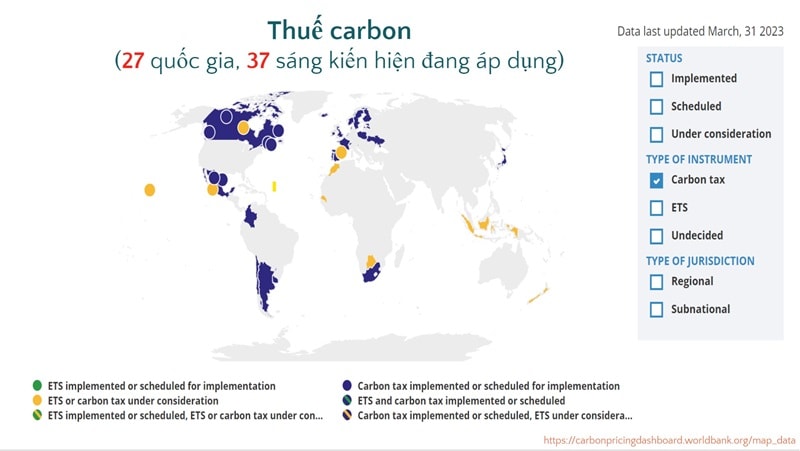 Thuế carbon

(27 quốc gia, 37 sáng kiến hiện đang áp dụng)

Data last updated March, 31 2023

STATUS

Implemented

Scheduled

Under consideration

TYPE OF INSTRUMENT

Carbon tax

ETS

Undecided

TYPE OF JURISDICTION

Regional

Subnational

ETS implemented or scheduled for implementation

ETS or carbon tax under consideration

ETS implemented or scheduled, ETS or carbon tax under con...

Carbon tax implemented or scheduled for implementation

ETS and carbon tax implemented or scheduled

Carbon tax implemented or scheduled, ETS under considera...

https://carbonpricingdashboard.worldbank.org/map_data